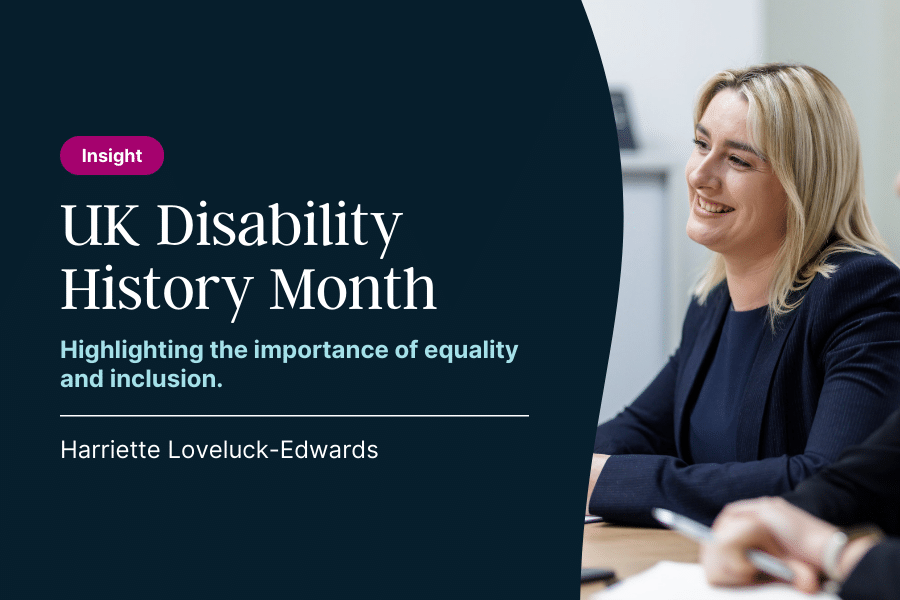 Insight

UK Disability History Month

Highlighting the importance of equality and inclusion.

Harriette Loveluck-Edwards